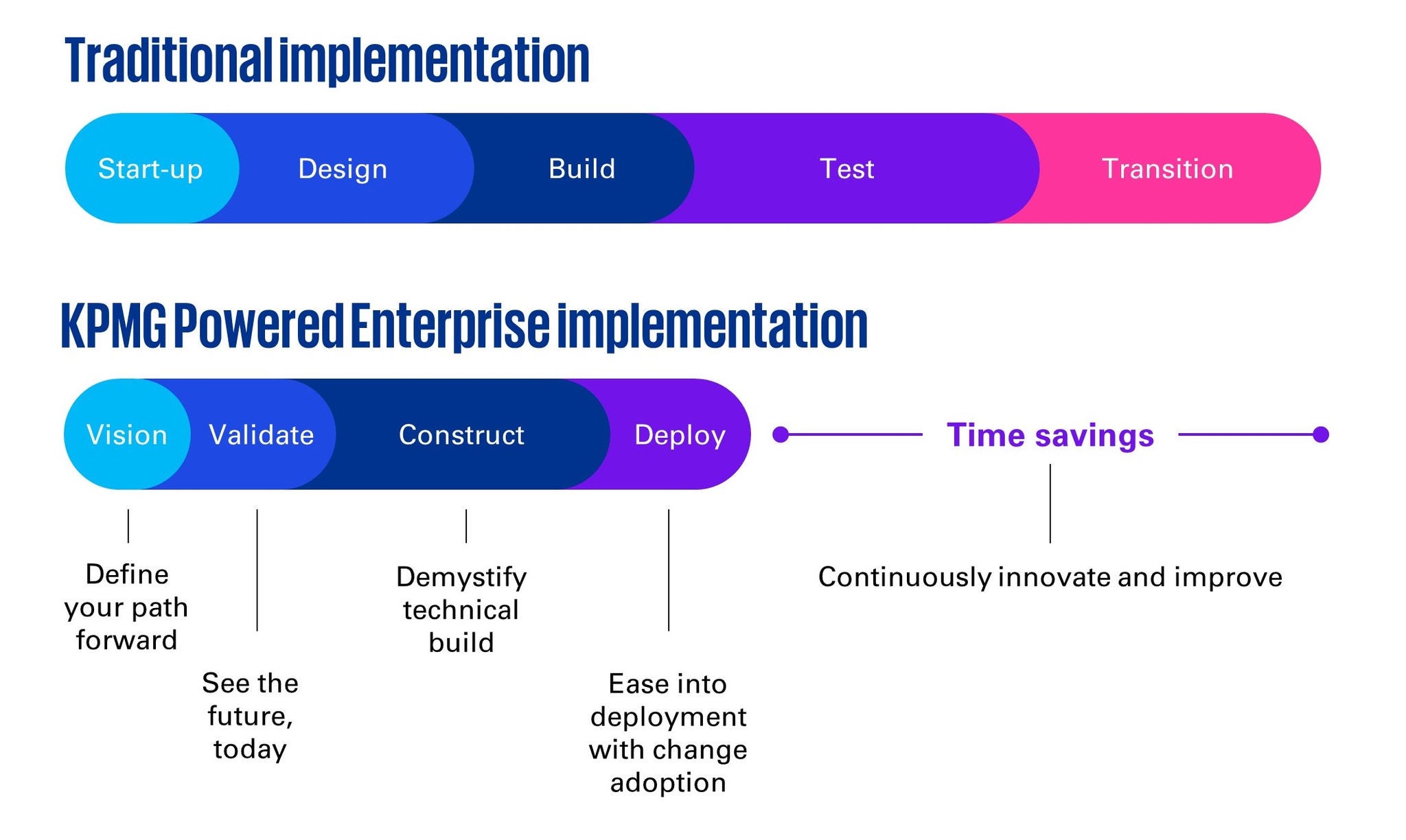 Traditional implementation

Start-up

Design

Build

Test

Transition

KPMG Powered Enterprise implementation

Vision

Validate

Construct

Deploy

Time savings

Define your path forward

See the future, today

Demystify technical build

Ease into deployment with change adoption

Continuously innovate and improve